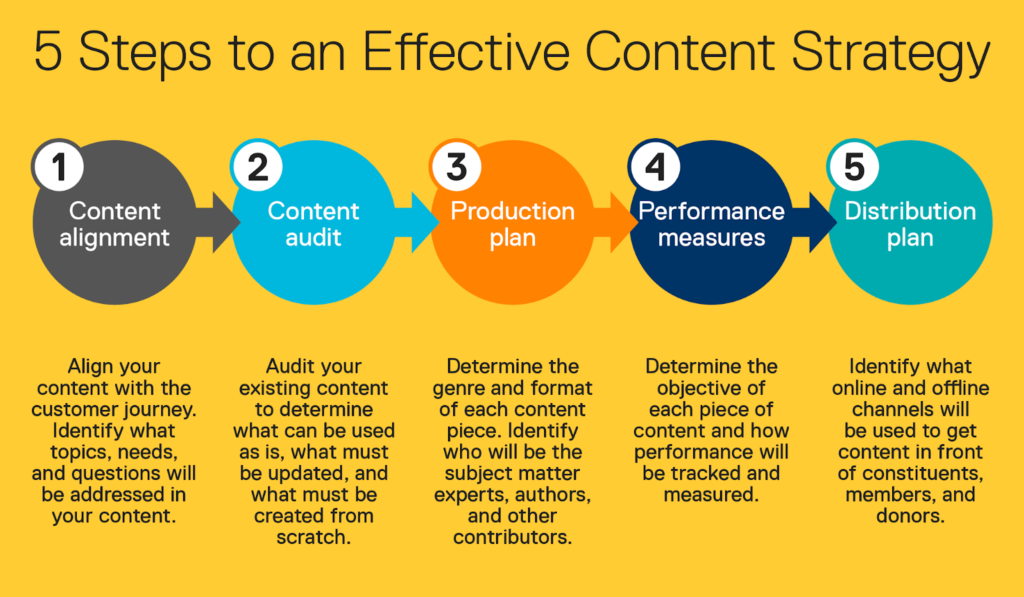 5 Steps to an Effective Content Strategy

1
Content alignment

2
Content audit

3
Production plan

4
Performance measures

5
Distribution plan

Align your content with the customer journey. Identify what topics, needs, and questions will be addressed in your content.

Audit your existing content to determine what can be used as is, what must be updated, and what must be created from scratch.

Determine the genre and format of each content piece. Identify who will be the subject matter experts, authors, and other contributors.

Determine the objective of each piece of content and how performance will be tracked and measured.

Identify what online and offline channels will be used to get content in front of constituents, members, and donors.